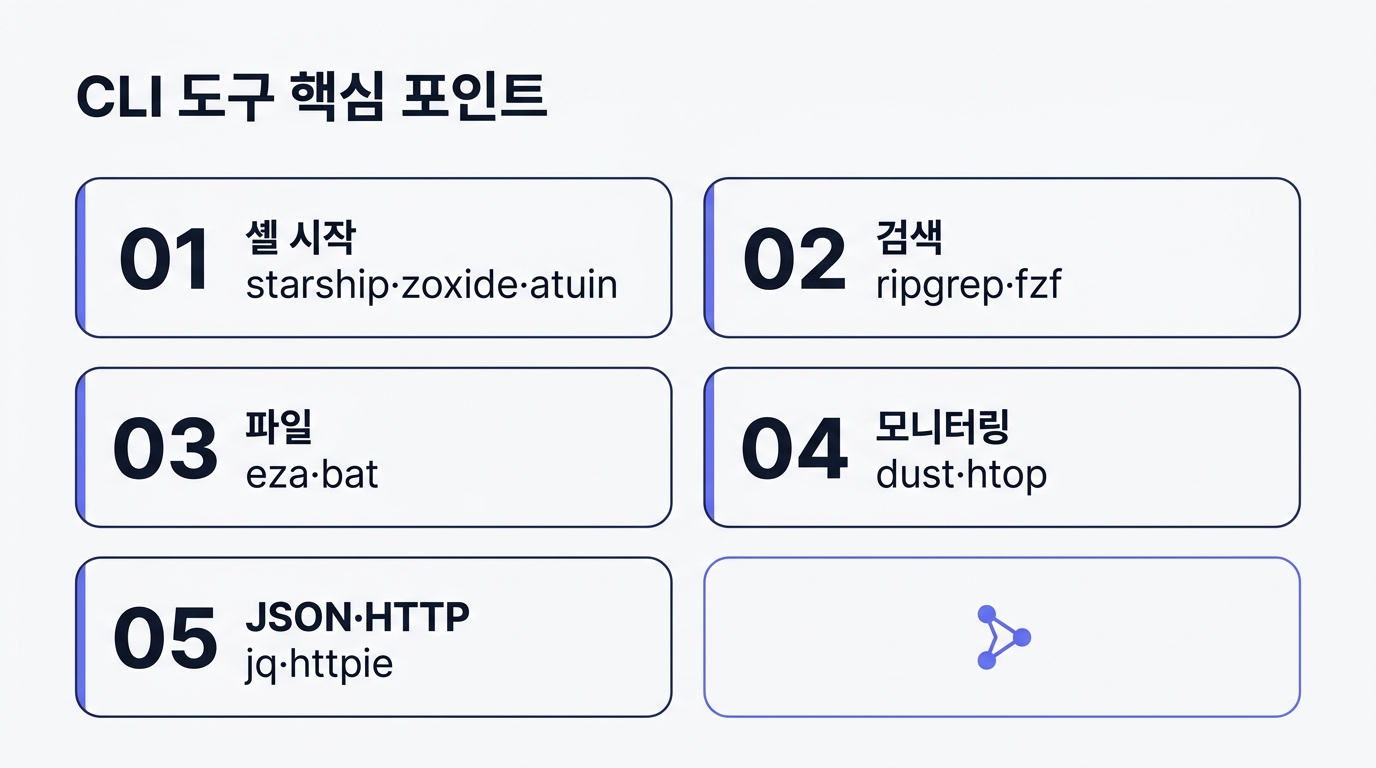 CLI 도구 핵심 포인트

01
셸 시작
starship·zoxide·atuin

02
검색
ripgrep·fzf

03
파일
eza·bat

04
모니터링
dust·htop

05
JSON·HTTP
jq·httpie